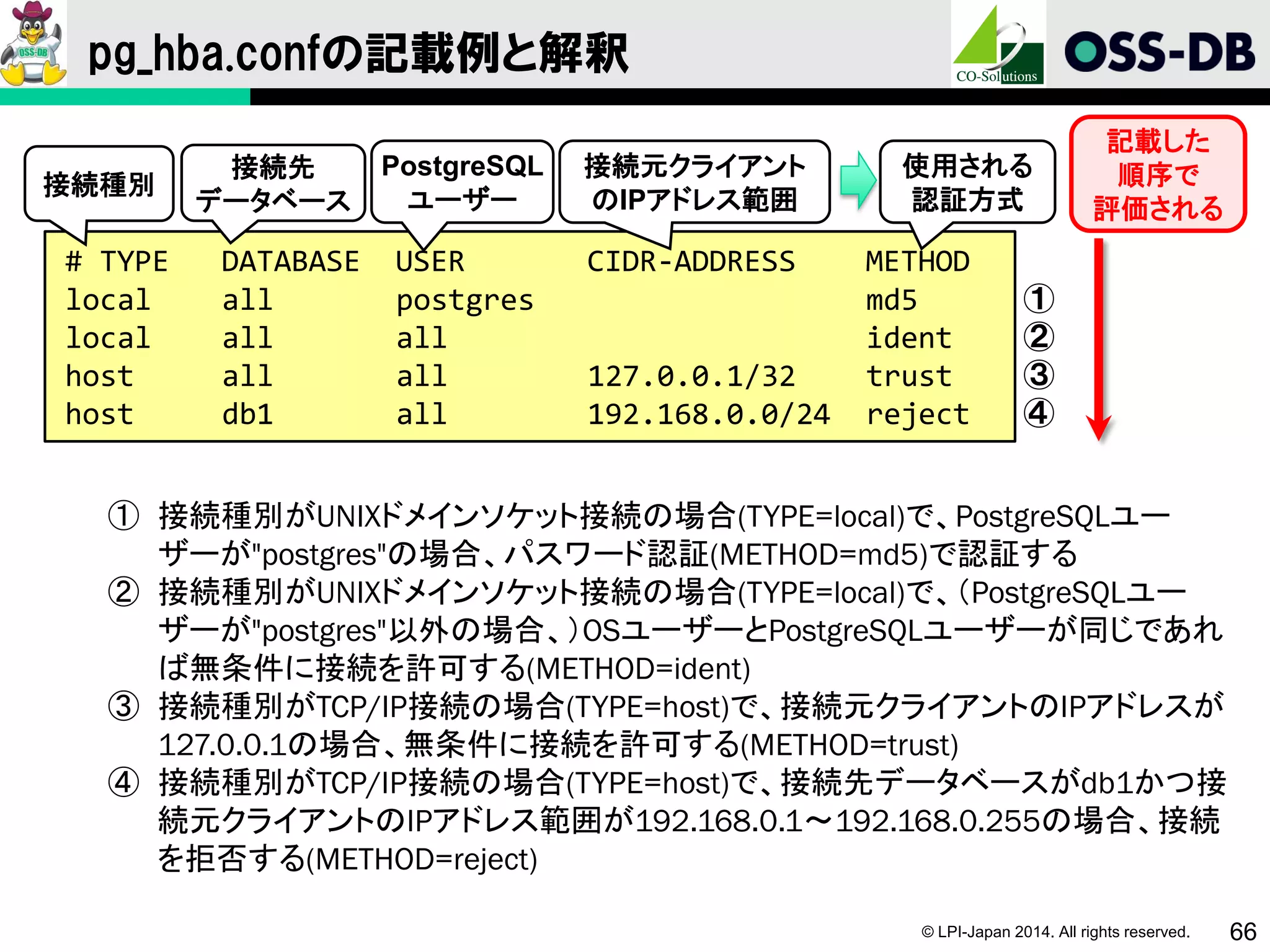 OSS-DB

pg_hba.confの記載例と解釈

CO-Solutions

OSS-DB

接続種別

接続先データベース

PostgreSQLユーザー

接続元クライアントのIPアドレス範囲

使用される認証方式

記載した順序で評価される

| # TYPE | DATABASE | USER | CIDR-ADDRESS | METHOD | |
|---|---|---|---|---|---|
| local | all | postgres | | md5 | ① |
| local | all | all | | ident | ② |
| host | all | all | 127.0.0.1/32 | trust | ③ |
| host | db1 | all | 192.168.0.0/24 | reject | ④ |

① 接続種別がUNIXドメインソケット接続の場合(TYPE=local)で、PostgreSQLユーザーが"postgres"の場合、パスワード認証(METHOD=md5)で認証する

② 接続種別がUNIXドメインソケット接続の場合(TYPE=local)で、(PostgreSQLユーザーが"postgres"以外の場合、)OSユーザーとPostgreSQLユーザーが同じであれば無条件に接続を許可する(METHOD=ident)

③ 接続種別がTCP/IP接続の場合(TYPE=host)で、接続元クライアントのIPアドレスが127.0.0.1の場合、無条件に接続を許可する(METHOD=trust)

④ 接続種別がTCP/IP接続の場合(TYPE=host)で、接続先データベースがdb1かつ接続元クライアントのIPアドレス範囲が192.168.0.1～192.168.0.255の場合、接続を拒否する(METHOD=reject)

© LPI-Japan 2014. All rights reserved.

66